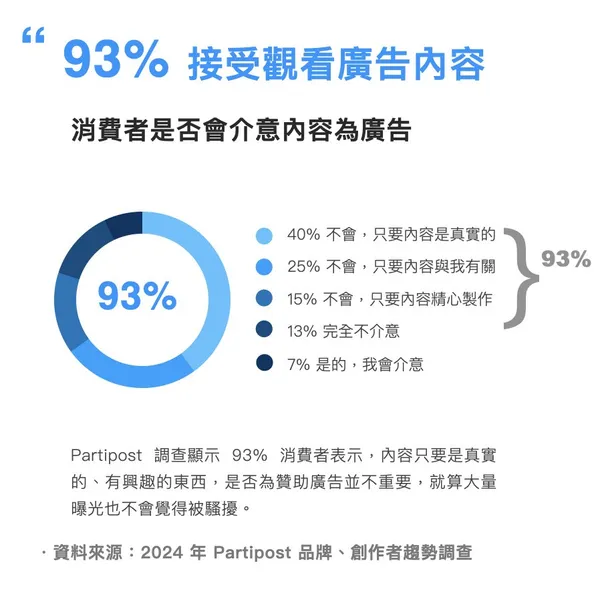 “ 93% 接受觀看廣告內容

消費者是否會介意內容為廣告

93%

40% 不會，只要內容是真實的
25% 不會，只要內容與我有關
15% 不會，只要內容精心製作
13% 完全不介意
7% 是的，我會介意

93%

Partipost 調查顯示 93% 消費者表示，內容只要是真實的、有興趣的東西，是否為贊助廣告並不重要，就算大量曝光也不會覺得被騷擾。

· 資料來源：2024 年 Partipost 品牌、創作者趨勢調查